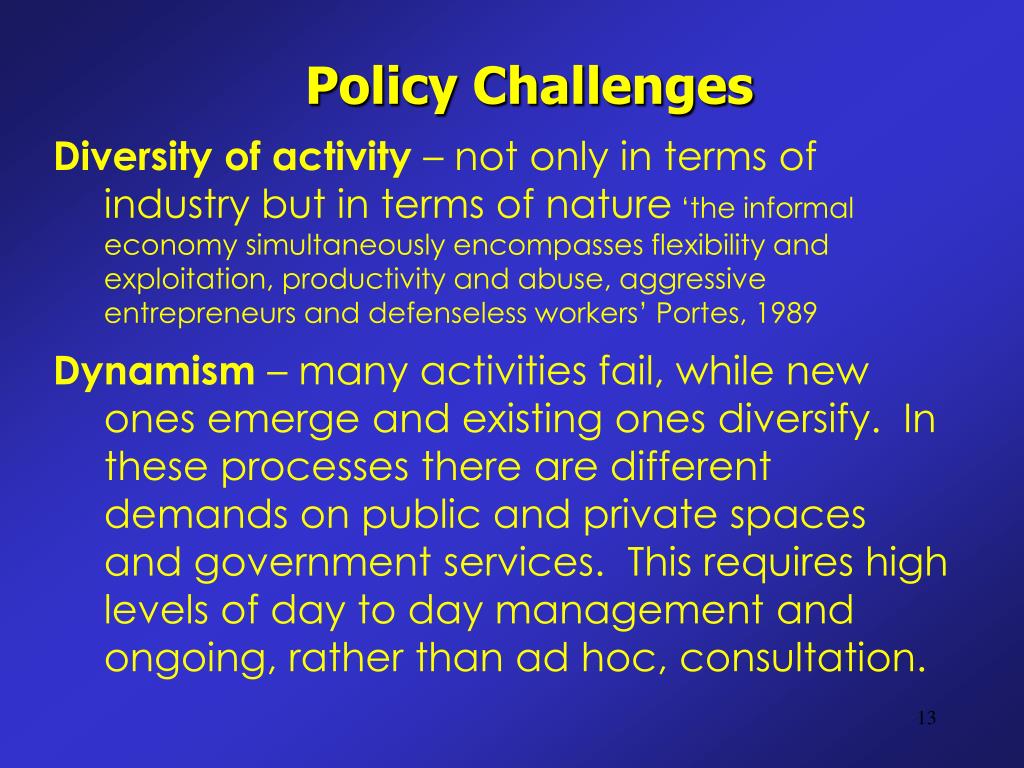 Policy Challenges

Diversity of activity – not only in terms of industry but in terms of nature ‘the informal economy simultaneously encompasses flexibility and exploitation, productivity and abuse, aggressive entrepreneurs and defenseless workers’ Portes, 1989

Dynamism – many activities fail, while new ones emerge and existing ones diversify. In these processes there are different demands on public and private spaces and government services. This requires high levels of day to day management and ongoing, rather than ad hoc, consultation.

13